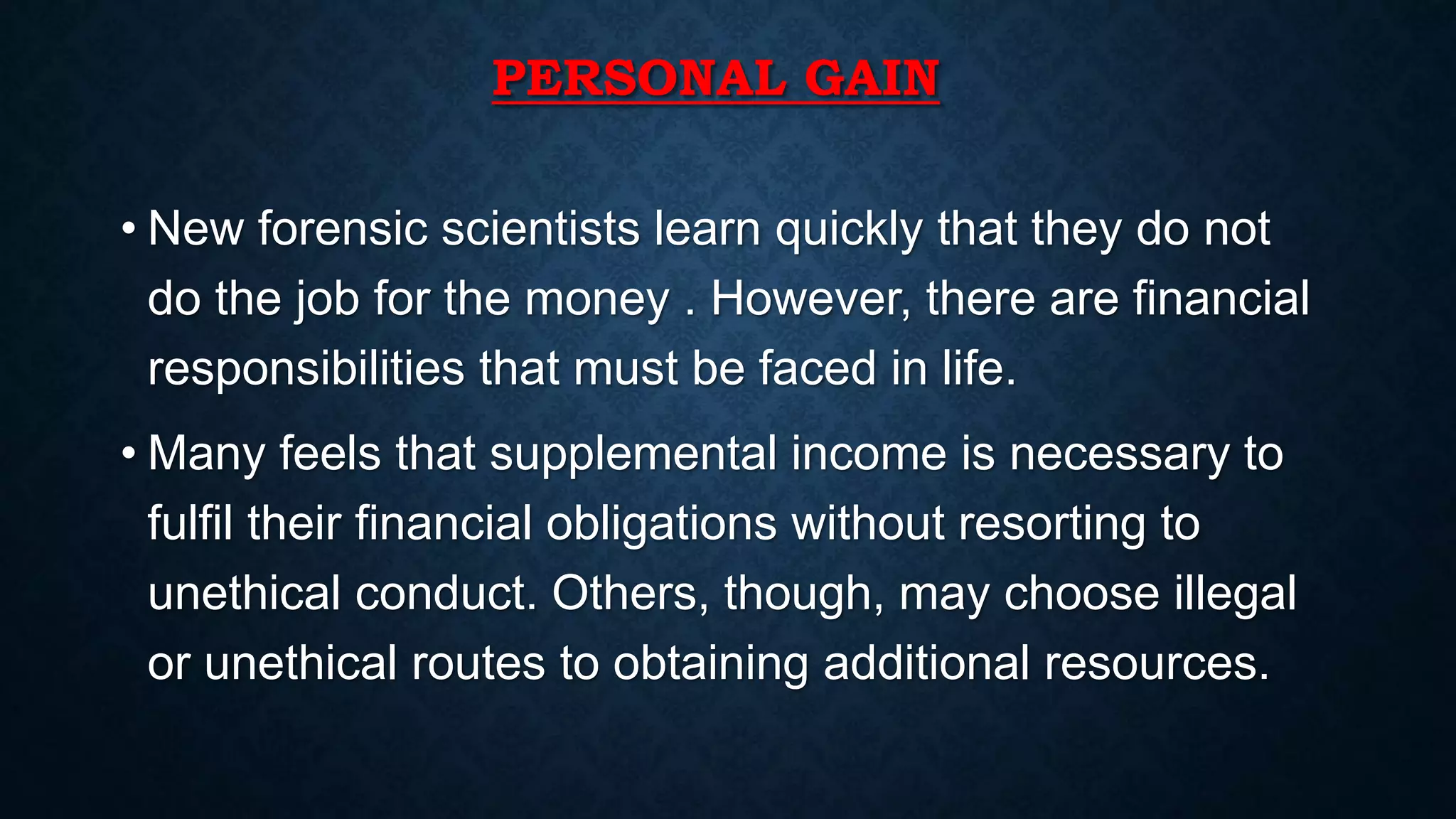 PERSONAL GAIN

• New forensic scientists learn quickly that they do not do the job for the money . However, there are financial responsibilities that must be faced in life.

• Many feels that supplemental income is necessary to fulfil their financial obligations without resorting to unethical conduct. Others, though, may choose illegal or unethical routes to obtaining additional resources.